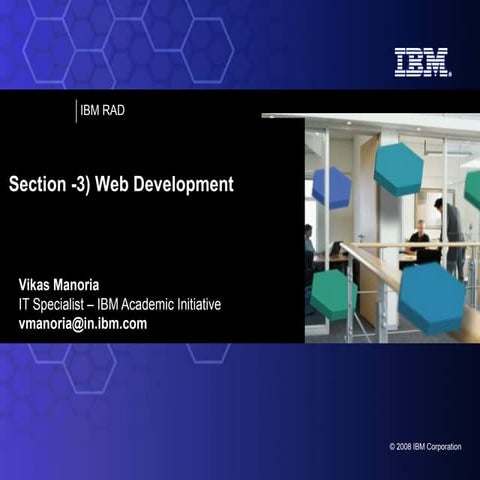 IBM

IBM RAD

Section -3) Web Development

Vikas Manoria
IT Specialist – IBM Academic Initiative
vmanoria@in.ibm.com

© 2008 IBM Corporation